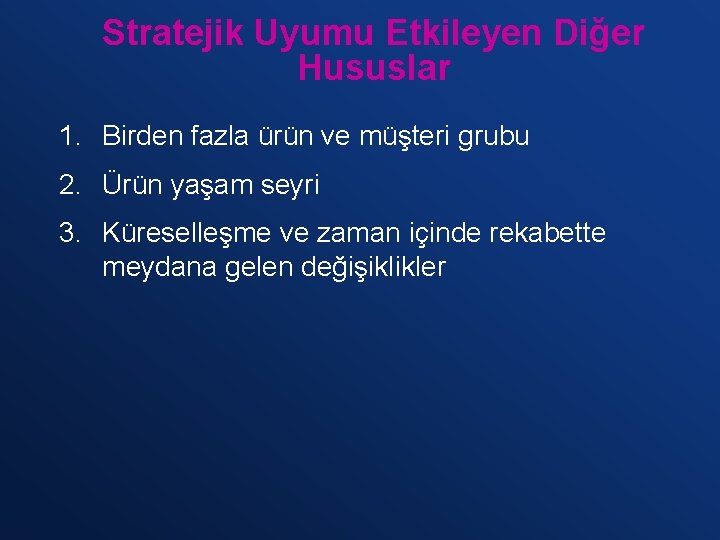 Stratejik Uyumu Etkileyen Diğer Hususlar

1. Birden fazla ürün ve müşteri grubu

2. Ürün yaşam seyri

3. Küreselleşme ve zaman içinde rekabette meydana gelen değişiklikler